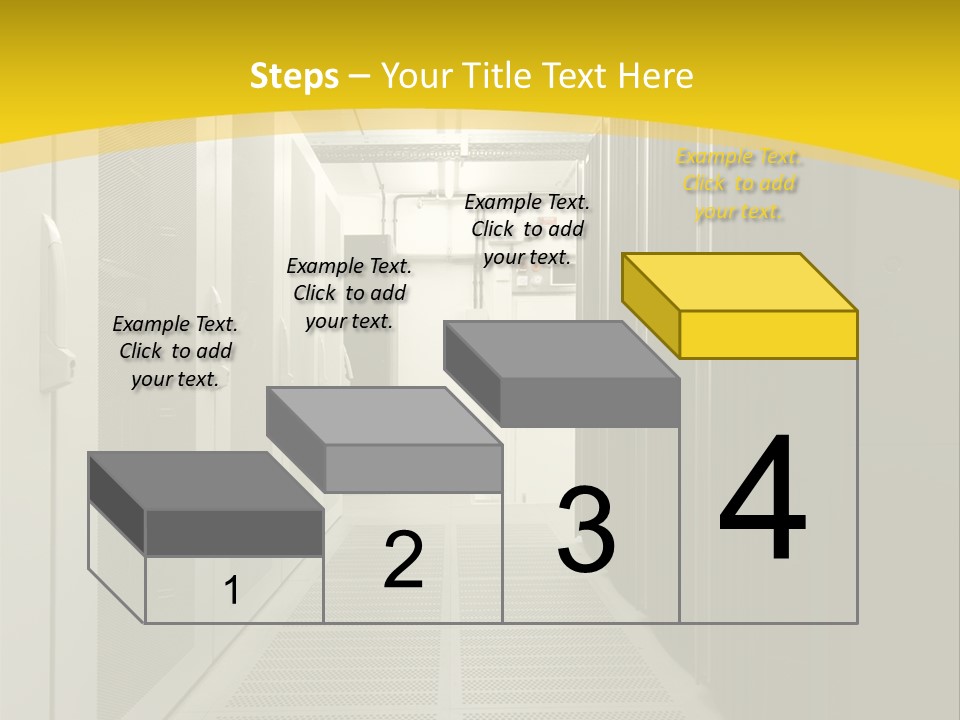 Steps – Your Title Text Here

Example Text. Click to add your text.

Example Text. Click to add your text.

Example Text. Click to add your text.

Example Text. Click to add your text.

1

2

3

4